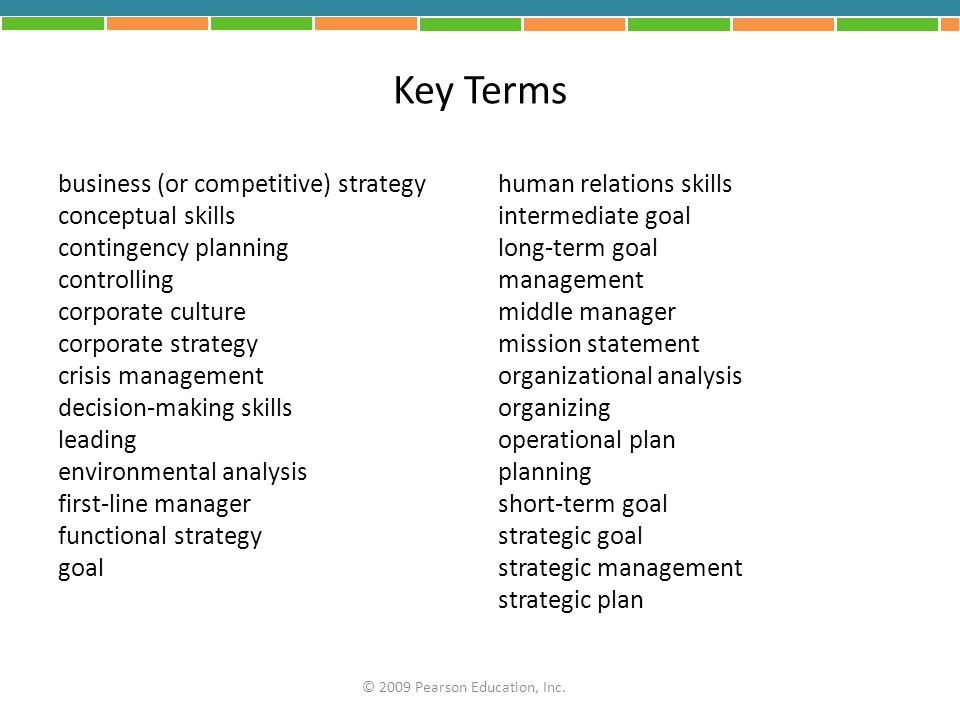 Key Terms

business (or competitive) strategy
conceptual skills
contingency planning
controlling
corporate culture
corporate strategy
crisis management
decision-making skills
leading
environmental analysis
first-line manager
functional strategy
goal

human relations skills
intermediate goal
long-term goal
management
middle manager
mission statement
organizational analysis
organizing
operational plan
planning
short-term goal
strategic goal
strategic management
strategic plan

© 2009 Pearson Education, Inc.